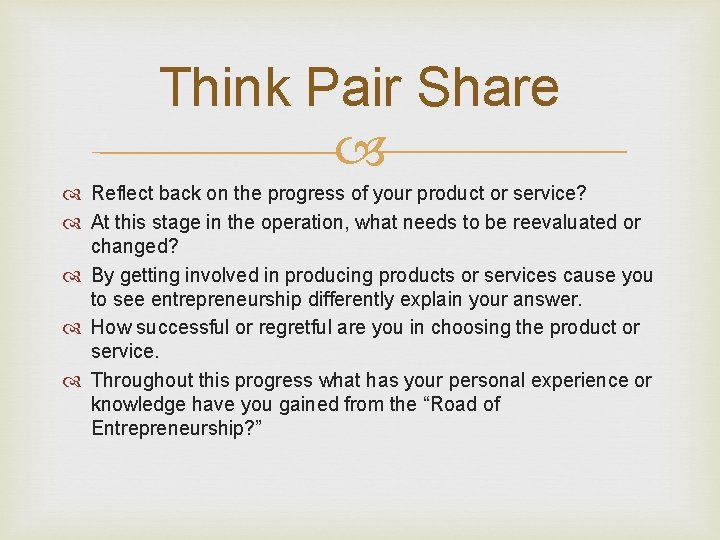 Think Pair Share

Reflect back on the progress of your product or service?
At this stage in the operation, what needs to be reevaluated or changed?
By getting involved in producing products or services cause you to see entrepreneurship differently explain your answer.
How successful or regretful are you in choosing the product or service.
Throughout this progress what has your personal experience or knowledge have you gained from the “Road of Entrepreneurship?”